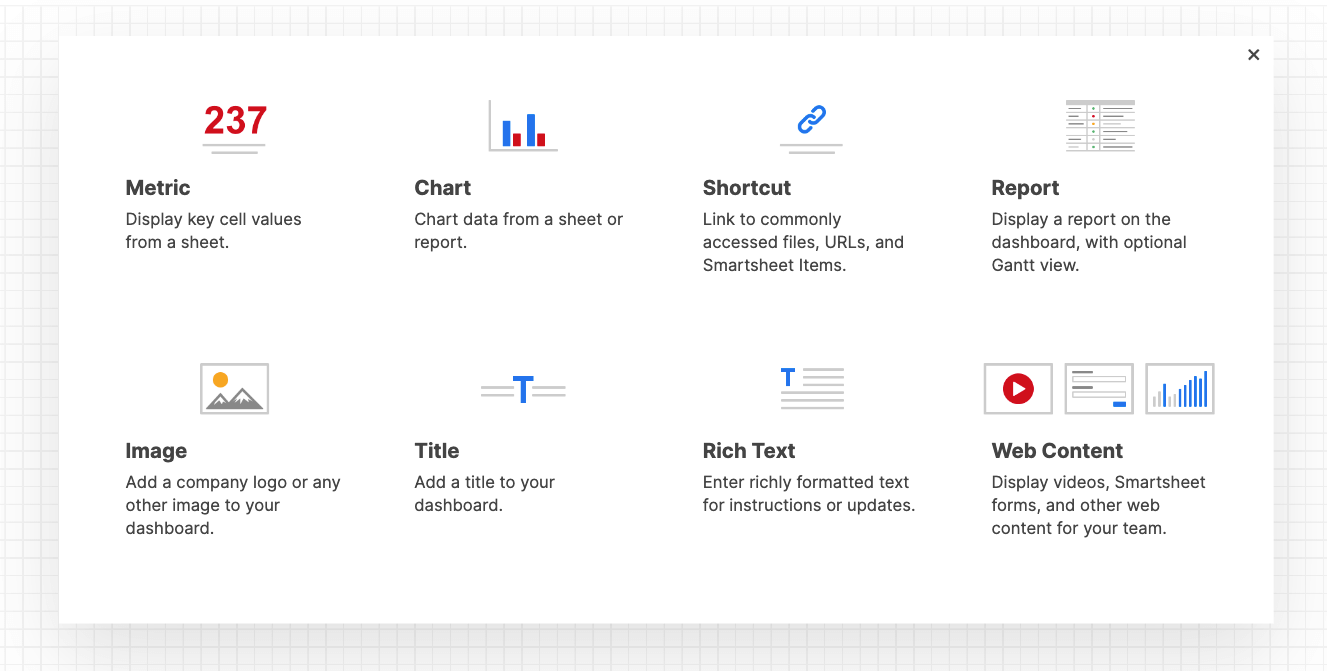 ×

237

Metric
Display key cell values from a sheet.

Chart
Chart data from a sheet or report.

Shortcut
Link to commonly accessed files, URLs, and Smartsheet Items.

Report
Display a report on the dashboard, with optional Gantt view.

Image
Add a company logo or any other image to your dashboard.

T

Title
Add a title to your dashboard.

T

Rich Text
Enter richly formatted text for instructions or updates.

Web Content
Display videos, Smartsheet forms, and other web content for your team.